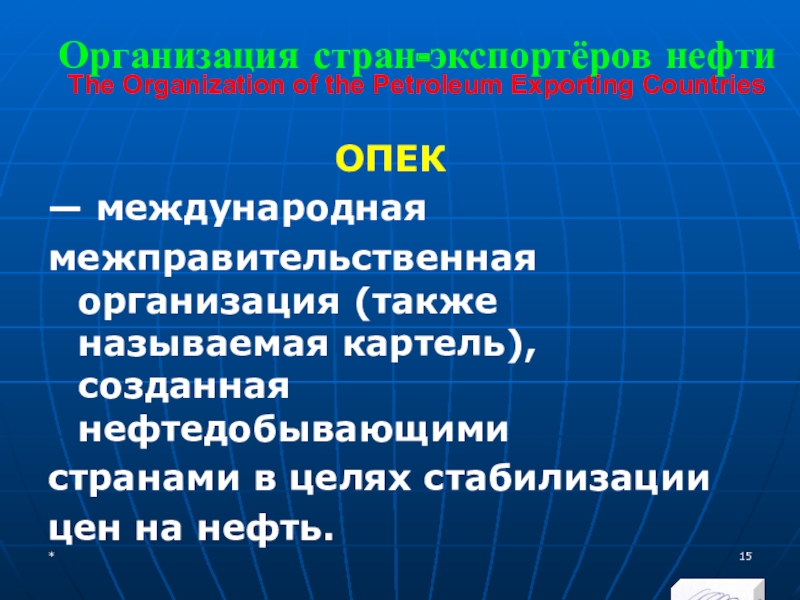 Организация стран-экспортёров нефти
The Organization of the Petroleum Exporting Countries

ОПЕК

— международная межправительственная организация (также называемая картель), созданная нефтедобывающими странами в целях стабилизации цен на нефть.

*

15